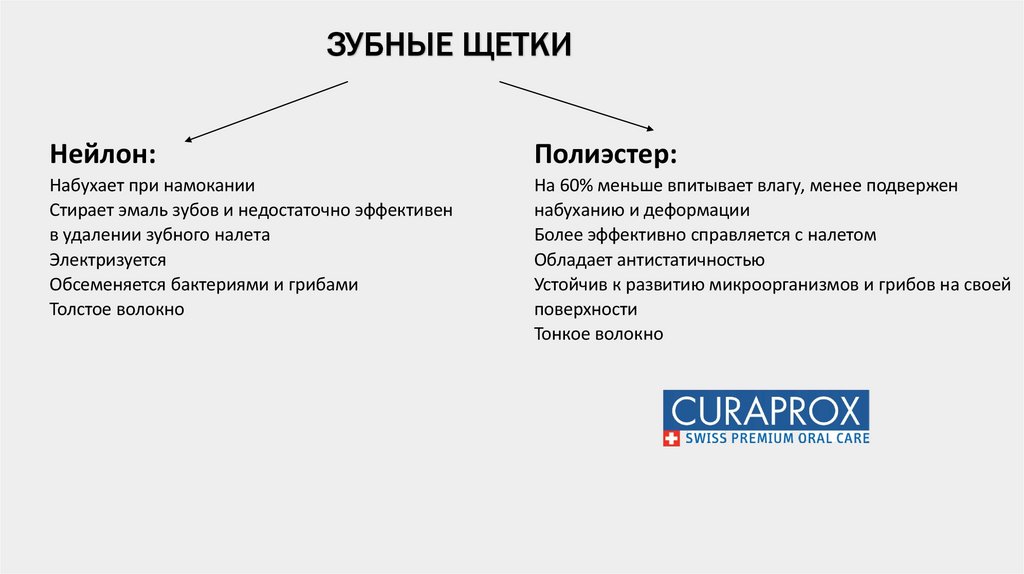 ЗУБНЫЕ ЩЕТКИ

Нейлон:
Набухает при намокании
Стирает эмаль зубов и недостаточно эффективен в удалении зубного налета
Электризуется
Обсеменяется бактериями и грибами
Толстое волокно

Полиэстер:
На 60% меньше впитывает влагу, менее подвержен набуханию и деформации
Более эффективно справляется с налетом
Обладает антистатичностью
Устойчив к развитию микроорганизмов и грибов на своей поверхности
Тонкое волокно

CURAPROX
SWISS PREMIUM ORAL CARE